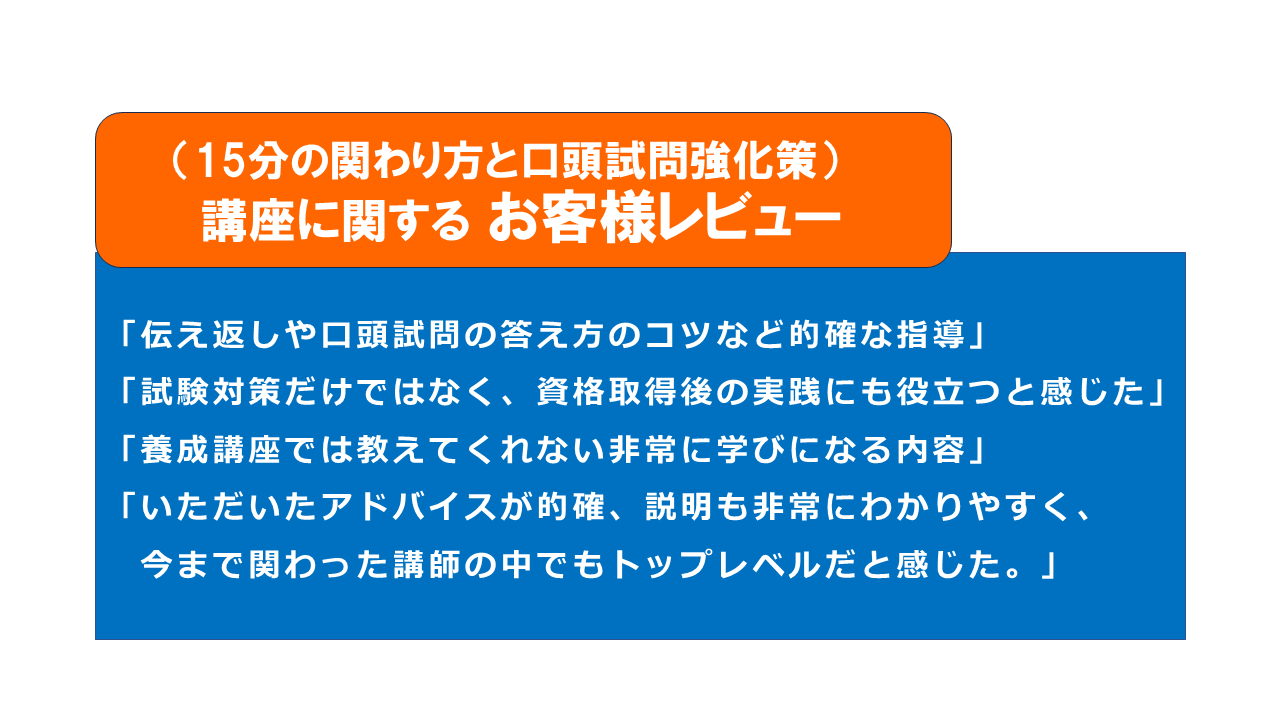 （15分の関わり方と口頭試問強化策）
講座に関する お客様レビュー

「伝え返しや口頭試問の答え方のコツなど的確な指導」
「試験対策だけではなく、資格取得後の実践にも役立つと感じた」
「養成講座では教えてくれない非常に学びになる内容」
「いただいたアドバイスが的確、説明も非常にわかりやすく、今まで関わった講師の中でもトップレベルだと感じた。」